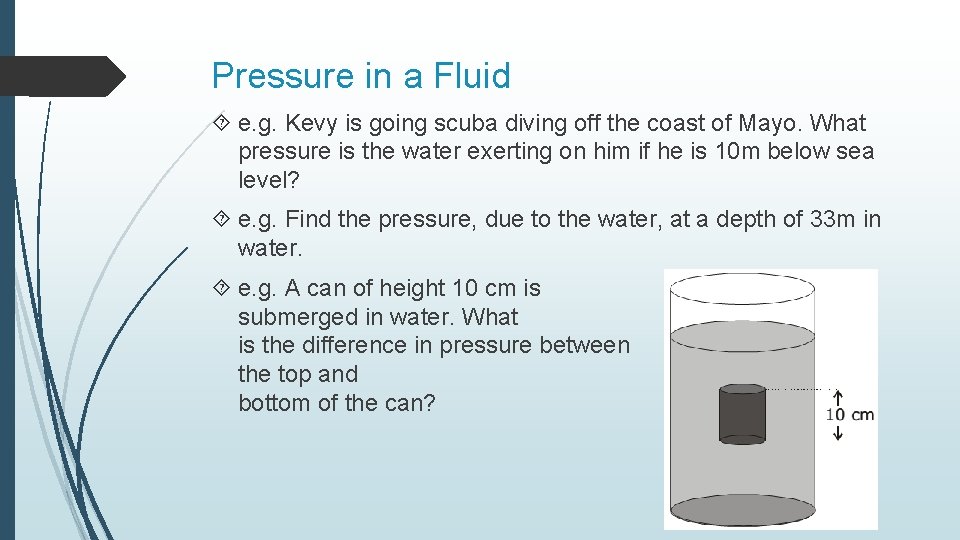 Pressure in a Fluid

e.g. Kevy is going scuba diving off the coast of Mayo. What pressure is the water exerting on him if he is 10m below sea level?

e.g. Find the pressure, due to the water, at a depth of 33m in water.

e.g. A can of height 10 cm is submerged in water. What is the difference in pressure between the top and bottom of the can?

10 cm